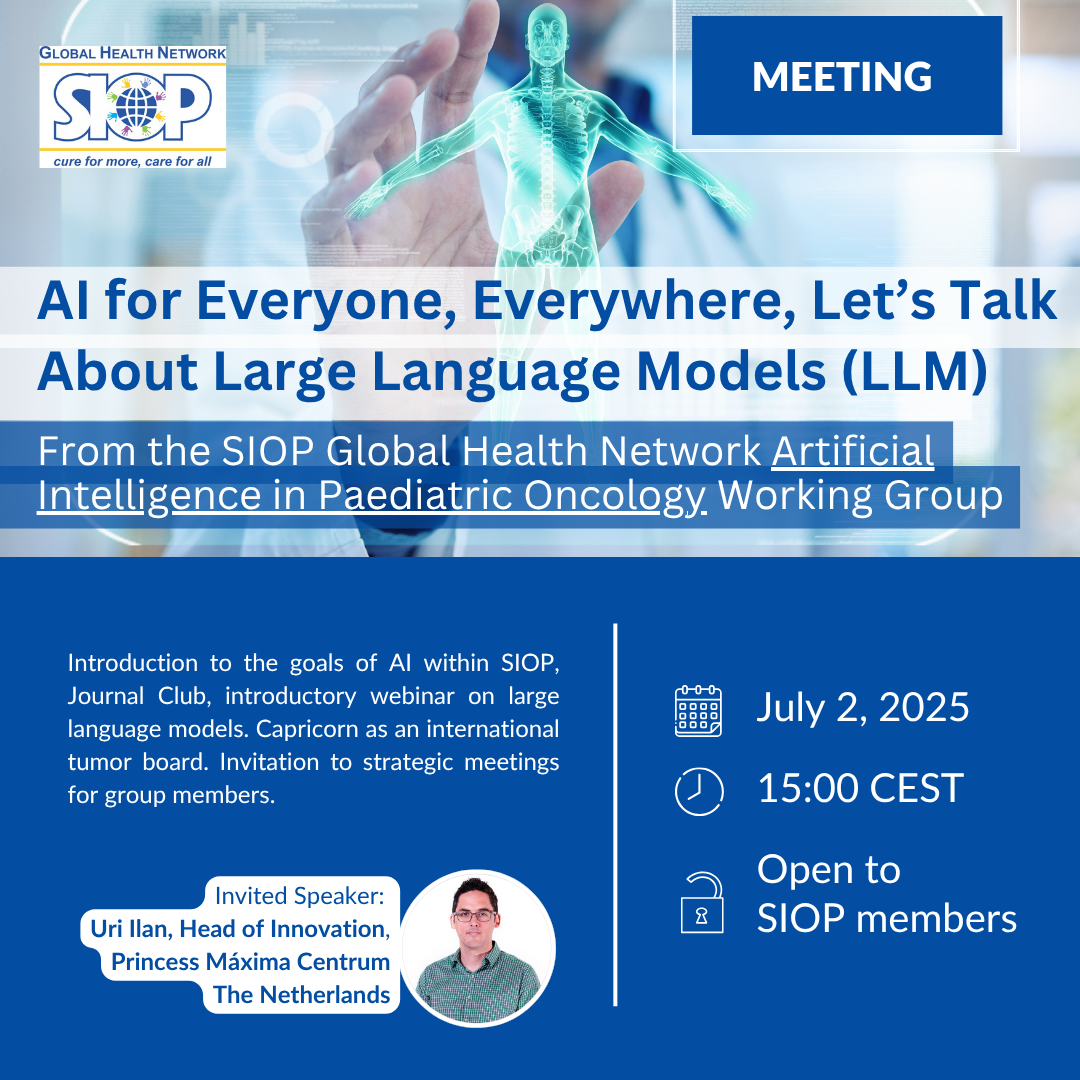 GLOBAL HEALTH NETWORK
SIOP
cure for more, care for all

MEETING

AI for Everyone, Everywhere, Let's Talk About Large Language Models (LLM)

From the SIOP Global Health Network Artificial Intelligence in Paediatric Oncology Working Group

Introduction to the goals of AI within SIOP, Journal Club, introductory webinar on large language models. Capricorn as an international tumor board. Invitation to strategic meetings for group members.

Invited Speaker:
Uri Ilan, Head of Innovation,
Princess Máxima Centrum
The Netherlands

July 2, 2025

15:00 CEST

Open to SIOP members